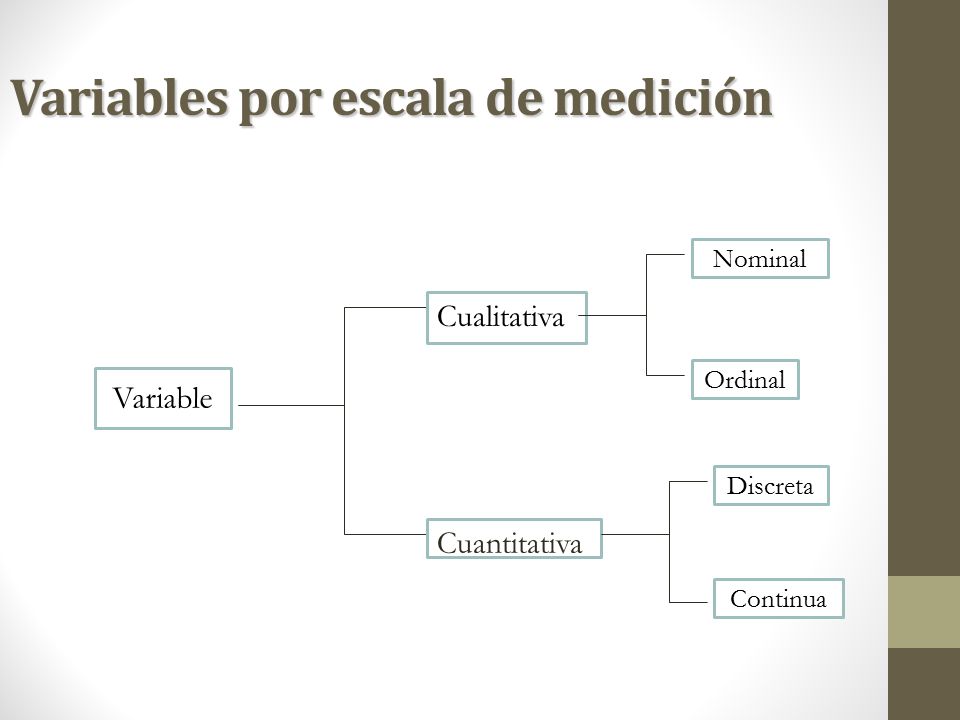 Variables por escala de medición

Variable

Cualitativa

Nominal

Ordinal

Cuantitativa

Discreta

Continua